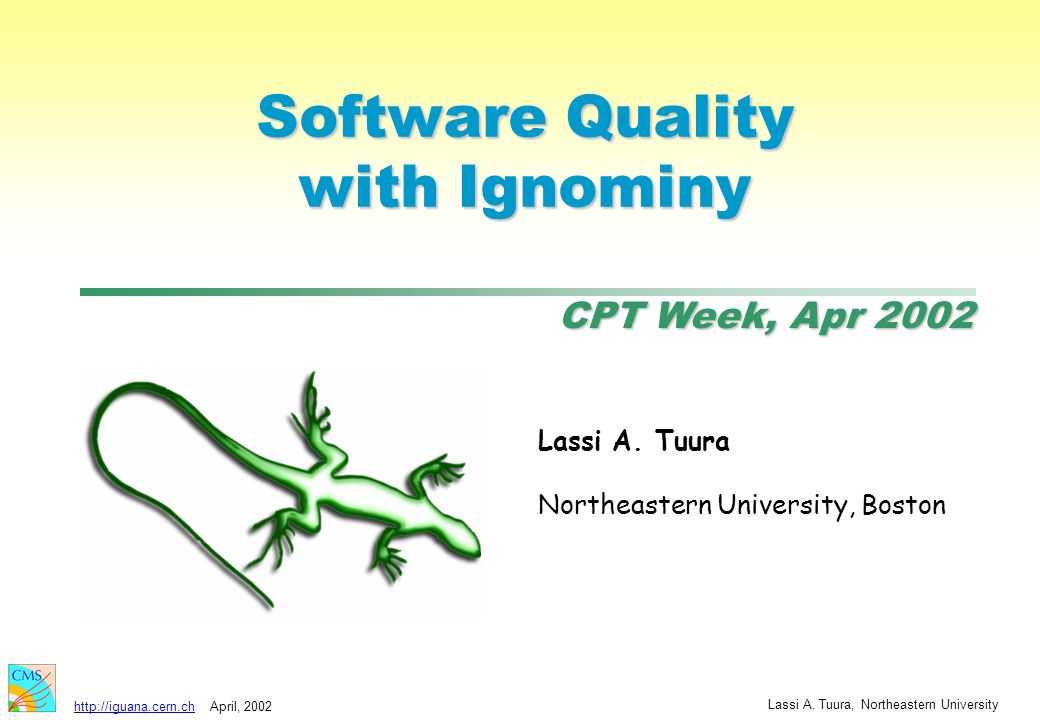 Software Quality with Ignominy

CPT Week, Apr 2002

Lassi A. Tuura

Northeastern University, Boston

CMS

http://iguana.cern.ch April, 2002

Lassi A. Tuura, Northeastern University